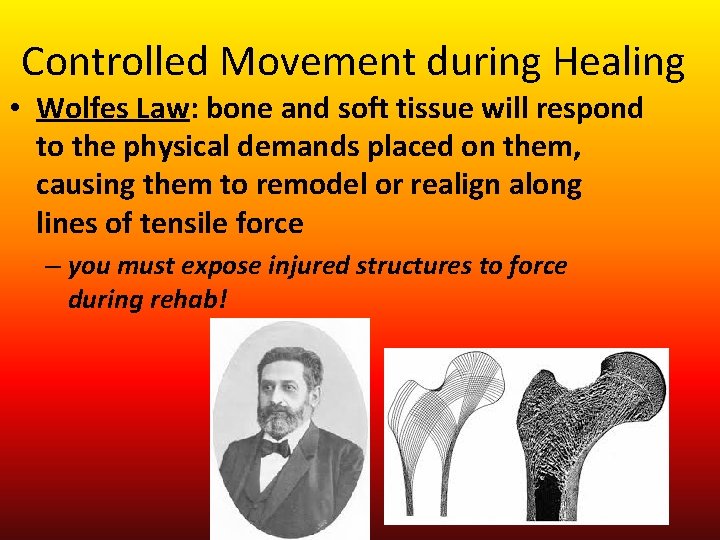 Controlled Movement during Healing

• Wolfes Law: bone and soft tissue will respond to the physical demands placed on them, causing them to remodel or realign along lines of tensile force

– you must expose injured structures to force during rehab!